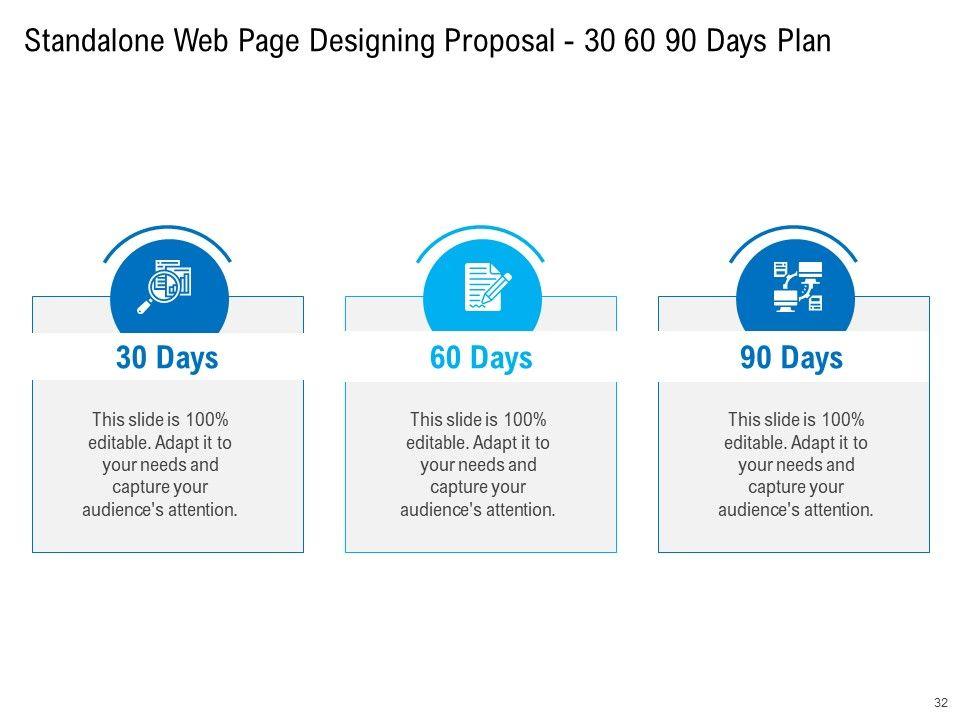 Standalone Web Page Designing Proposal - 30 60 90 Days Plan

30 Days

This slide is 100% editable. Adapt it to your needs and capture your audience's attention.

60 Days

This slide is 100% editable. Adapt it to your needs and capture your audience's attention.

90 Days

This slide is 100% editable. Adapt it to your needs and capture your audience's attention.

32